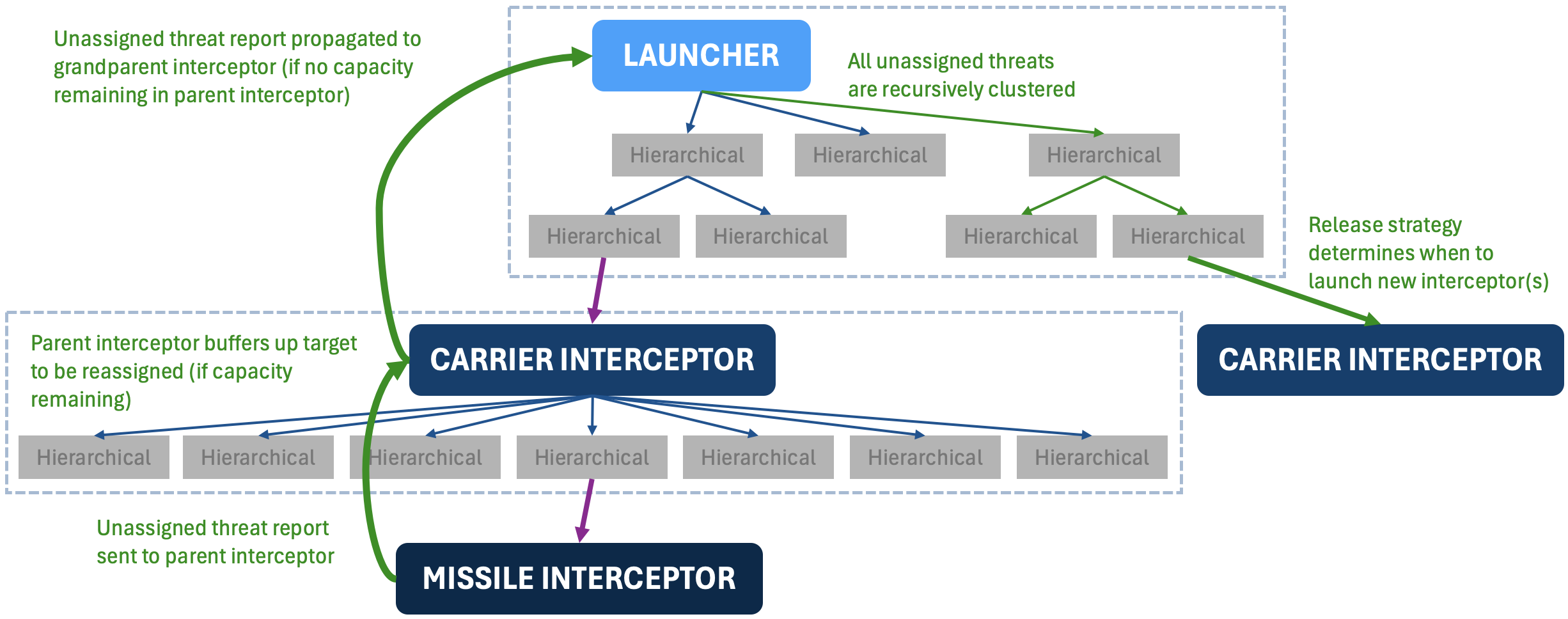 Unassigned threat report propagated to grandparent interceptor (if no capacity remaining in parent interceptor)

LAUNCHER

All unassigned threats are recursively clustered

Hierarchical

Hierarchical

Hierarchical

Hierarchical

Hierarchical

Hierarchical

Hierarchical

Release strategy determines when to launch new interceptor(s)

Parent interceptor buffers up target to be reassigned (if capacity remaining)

CARRIER INTERCEPTOR

CARRIER INTERCEPTOR

Hierarchical

Hierarchical

Hierarchical

Hierarchical

Hierarchical

Hierarchical

Hierarchical

Unassigned threat report sent to parent interceptor

MISSILE INTERCEPTOR